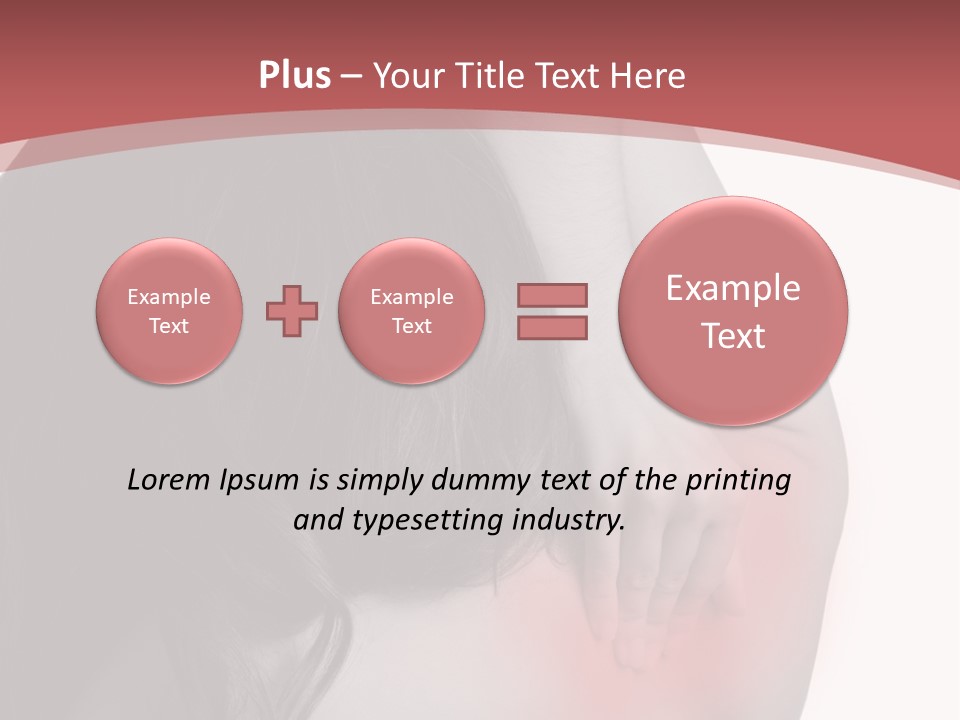 Plus – Your Title Text Here

Example Text

Example Text

Example Text

Lorem Ipsum is simply dummy text of the printing and typesetting industry.